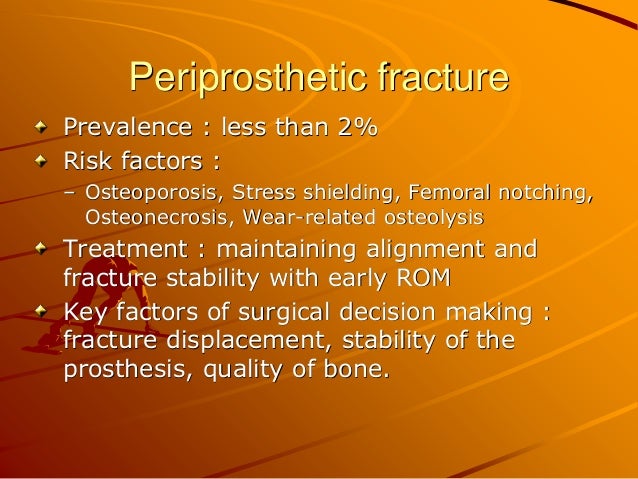 Periprosthetic fracture

Prevalence : less than 2%

Risk factors :

– Osteoporosis, Stress shielding, Femoral notching, Osteonecrosis, Wear-related osteolysis

Treatment : maintaining alignment and fracture stability with early ROM

Key factors of surgical decision making : fracture displacement, stability of the prosthesis, quality of bone.